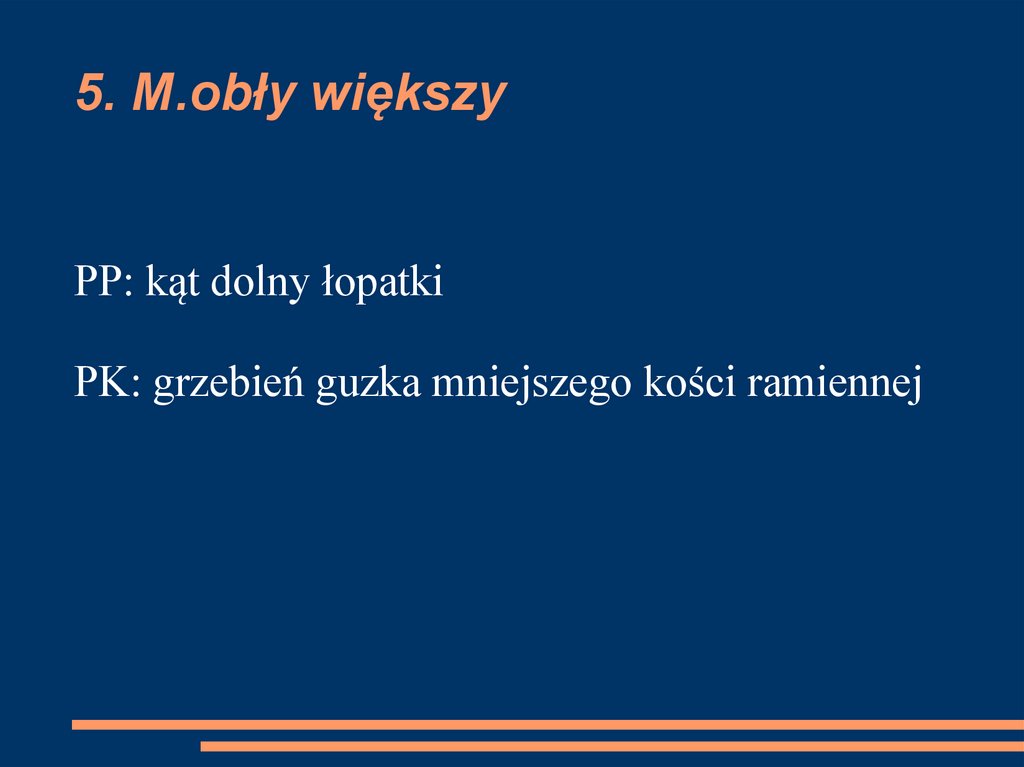 5. M.obły większy

PP: kąt dolny łopatki

PK: grzebień guzka mniejszego kości ramiennej